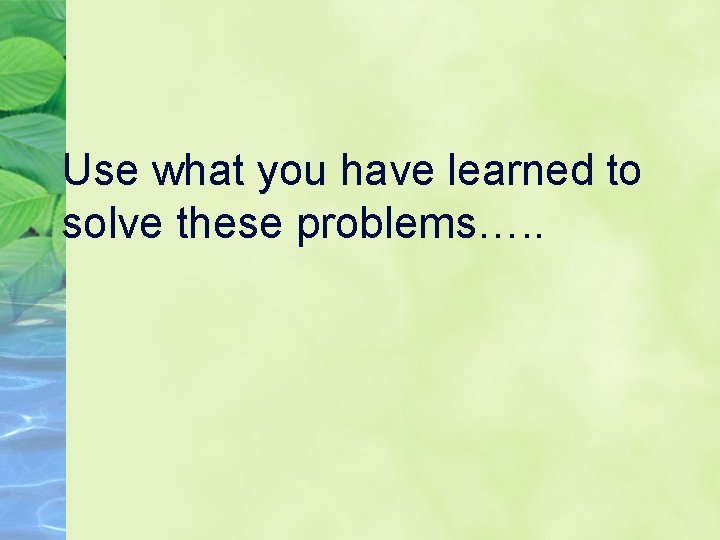 Use what you have learned to solve these problems…..